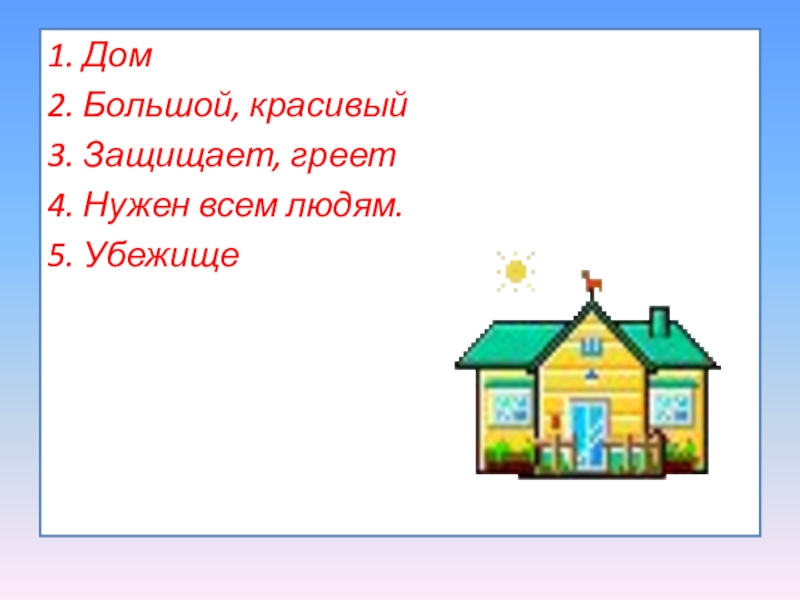 1. Дом
2. Большой, красивый
3. Защищает, греет
4. Нужен всем людям.
5. Убежище